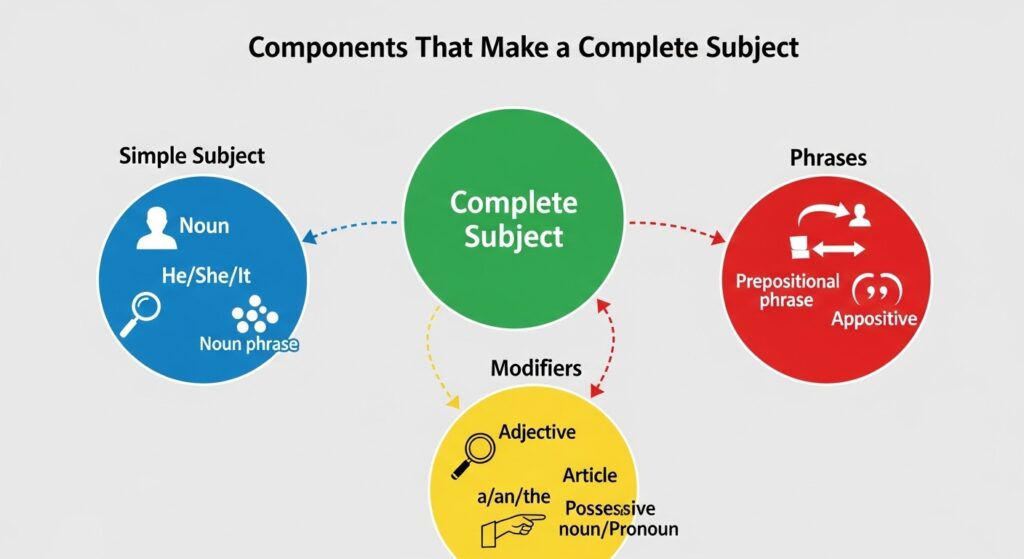 Components That Make a Complete Subject

Simple Subject

Noun

He/She/It

Noun phrase

Complete Subject

Phrases

Prepositional phrase

Appositive

Modifiers

Adjective

Article

a/an/the

Possessive noun/Pronoun